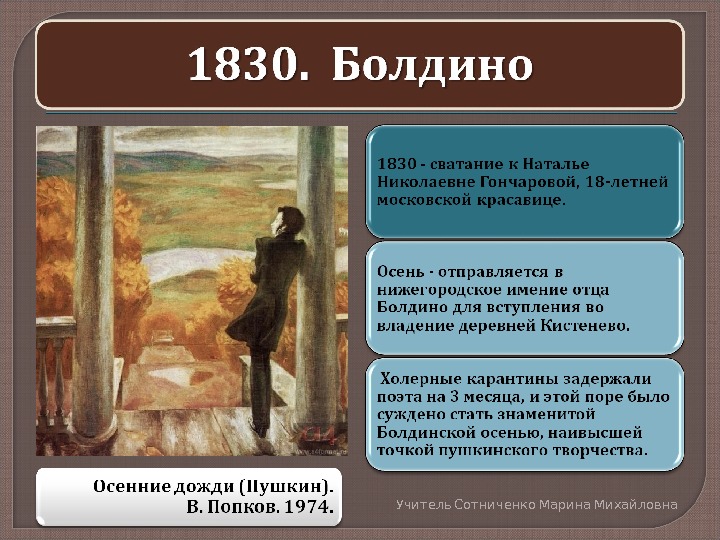 1830. Болдино

1830 - сватание к Наталье Николаевне Гончаровой, 18-летней московской красавице.

Осень - отправляется в нижегородское имение отца Болдино для вступления во владение деревней Кистенево.

Холерные карантины задержали поэта на 3 месяца, и этой поре было суждено стать знаменитой Болдинской осенью, наивысшей точкой пушкинского творчества.

Осенние дожди (Пушкин). В. Попков. 1974.

Учитель Сотниченко Марина Михайловна